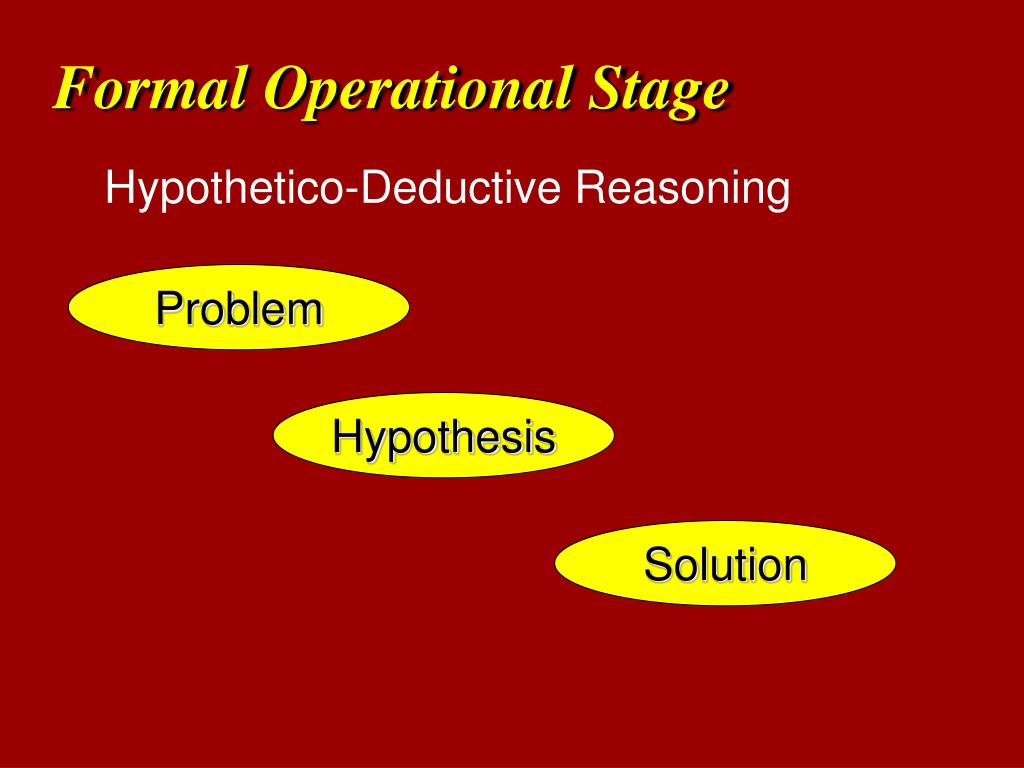 Formal Operational Stage

Hypothetico-Deductive Reasoning

Problem

Hypothesis

Solution